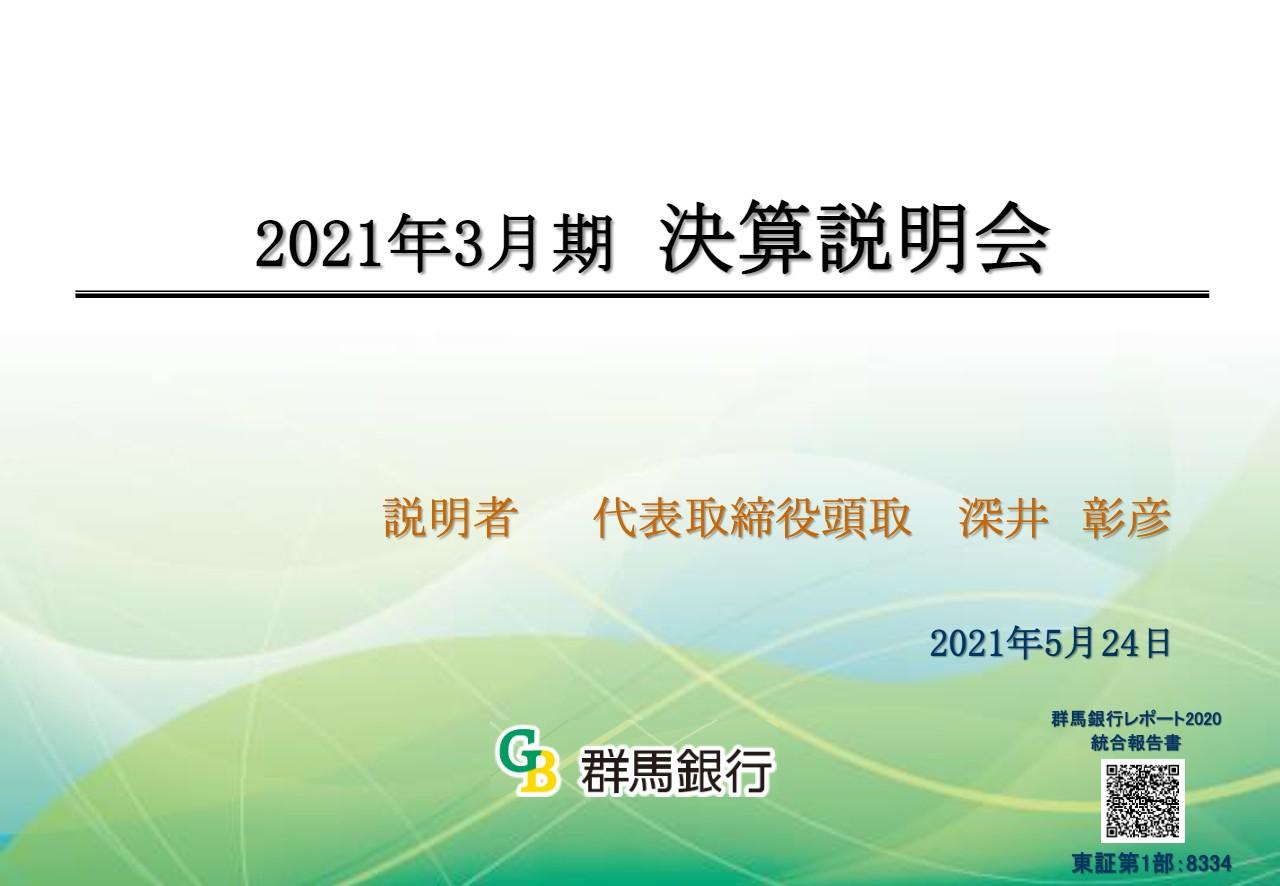 2021年3月期 決算説明会

説明者 代表取締役頭取 深井 彰彦

2021年5月24日

GB 群馬銀行

群馬銀行レポート2020
統合報告書

東証第1部:8334